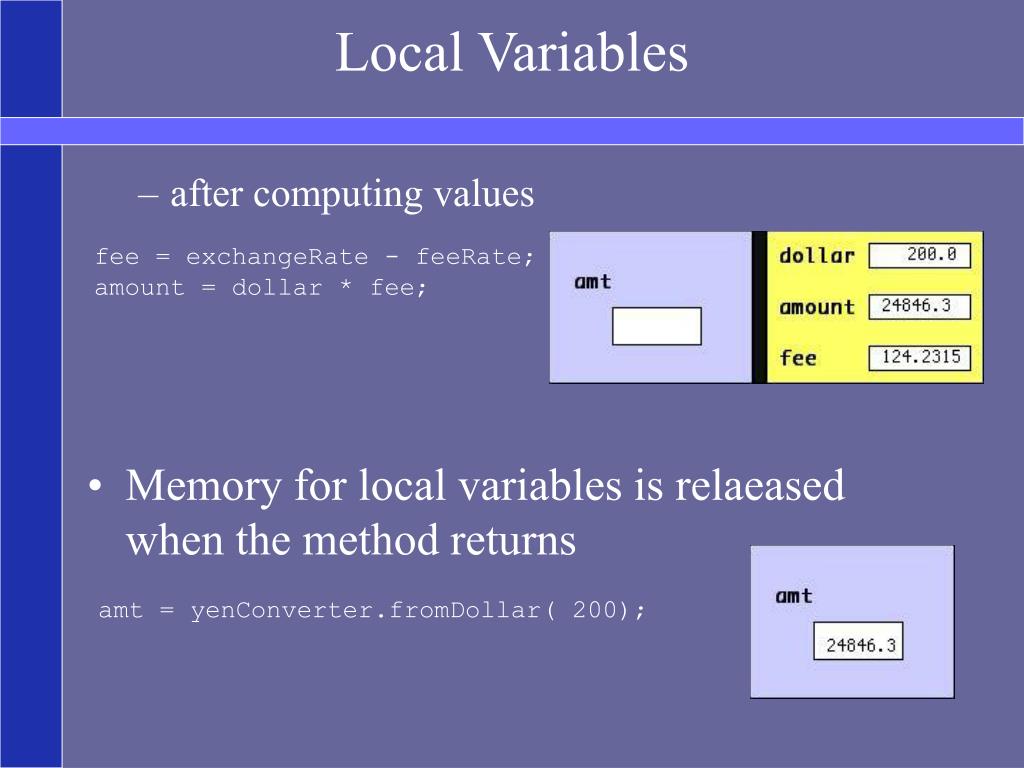 Local Variables

– after computing values

fee = exchangeRate - feeRate;
amount = dollar * fee;

amt

dollar 200.0

amount 24846.3

fee 124.2315

• Memory for local variables is relaeased when the method returns

amt = yenConverter.fromDollar( 200);

amt

24846.3